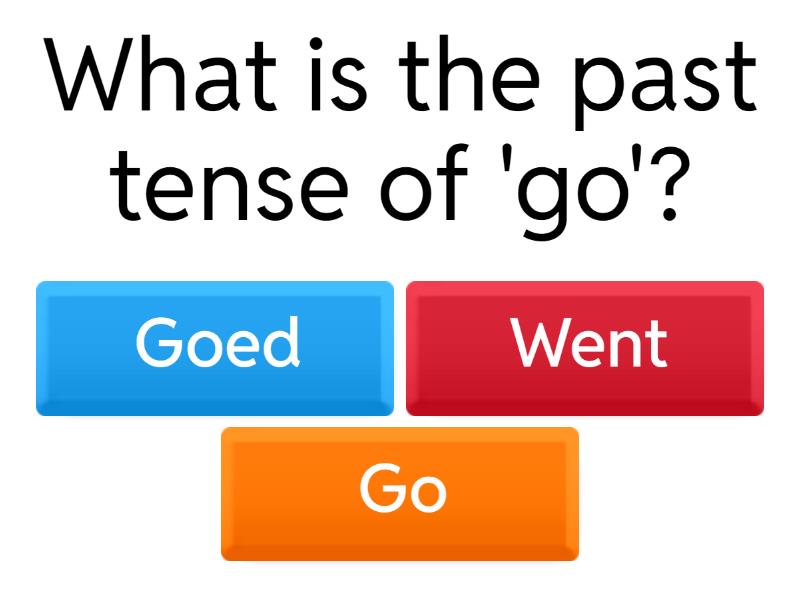 What is the past tense of 'go'?

Goed

Went

Go